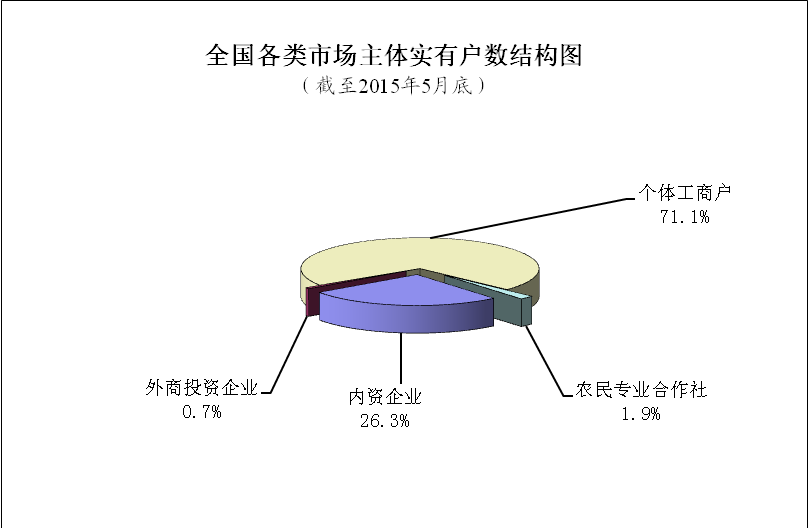 全国各类市场主体实有户数结构图
（截至2015年5月底）

个体工商户
71.1%

外商投资企业
0.7%

内资企业
26.3%

农民专业合作社
1.9%